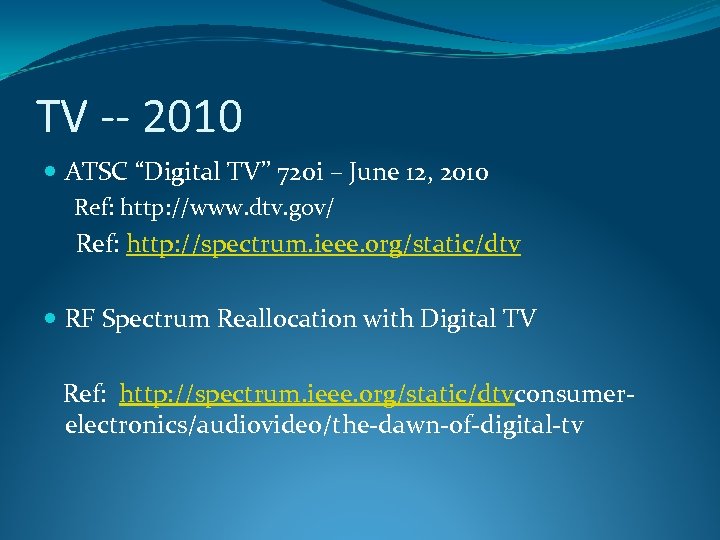 TV -- 2010

ATSC “Digital TV” 720i – June 12, 2010
Ref: http://www.dtv.gov/
Ref: http://spectrum.ieee.org/static/dtv

RF Spectrum Reallocation with Digital TV

Ref: http://spectrum.ieee.org/static/dtvconsumer-electronics/audiovideo/the-dawn-of-digital-tv